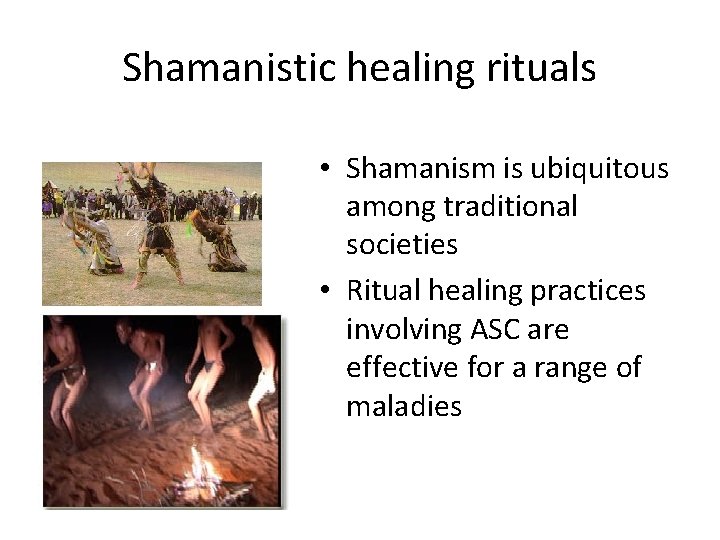 Shamanistic healing rituals

• Shamanism is ubiquitous among traditional societies
• Ritual healing practices involving ASC are effective for a range of maladies